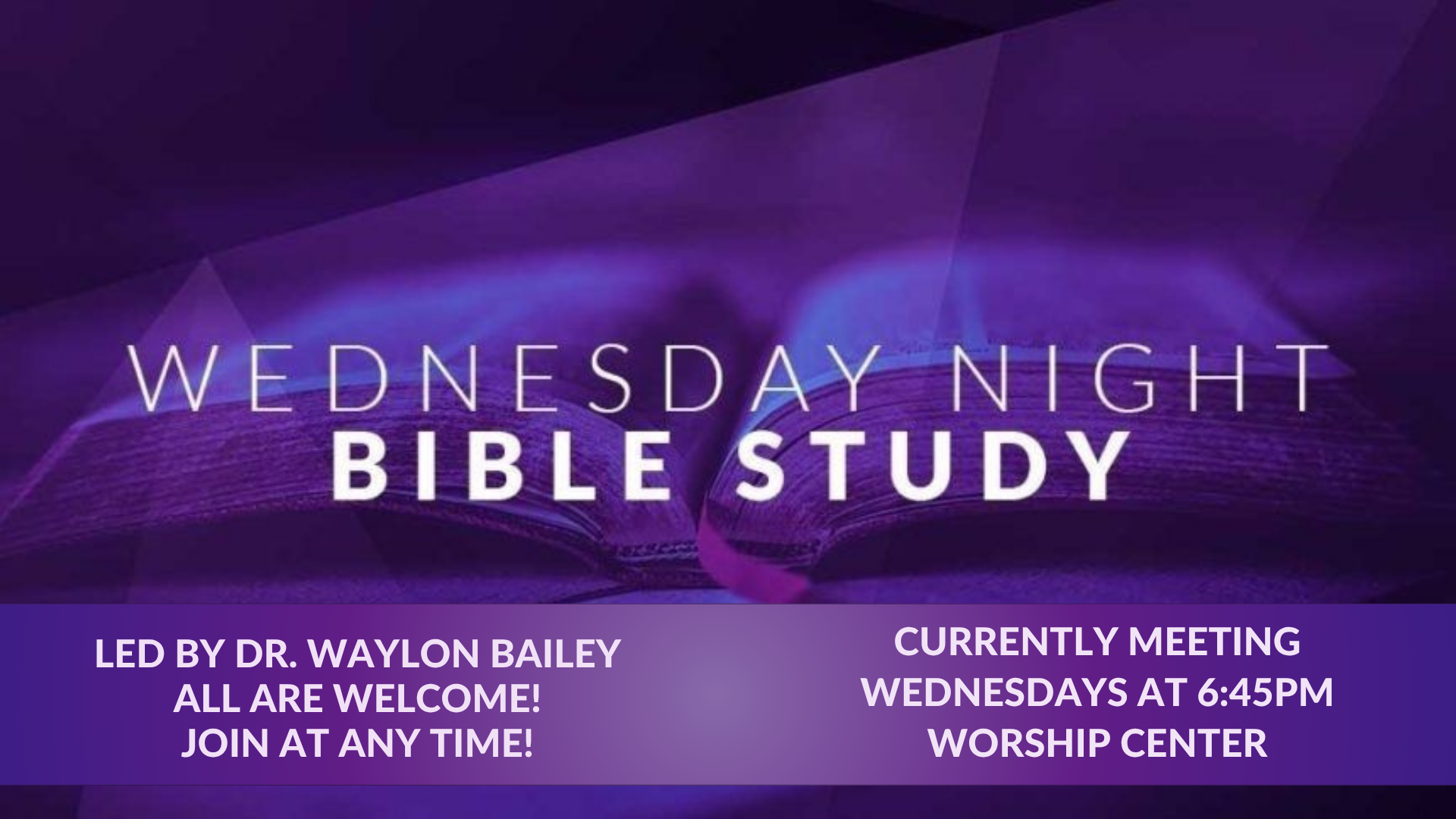 WEDNESDAY NIGHT
BIBLE STUDY

LED BY DR. WAYLON BAILEY
ALL ARE WELCOME!
JOIN AT ANY TIME!

CURRENTLY MEETING
WEDNESDAYS AT 6:45PM
WORSHIP CENTER